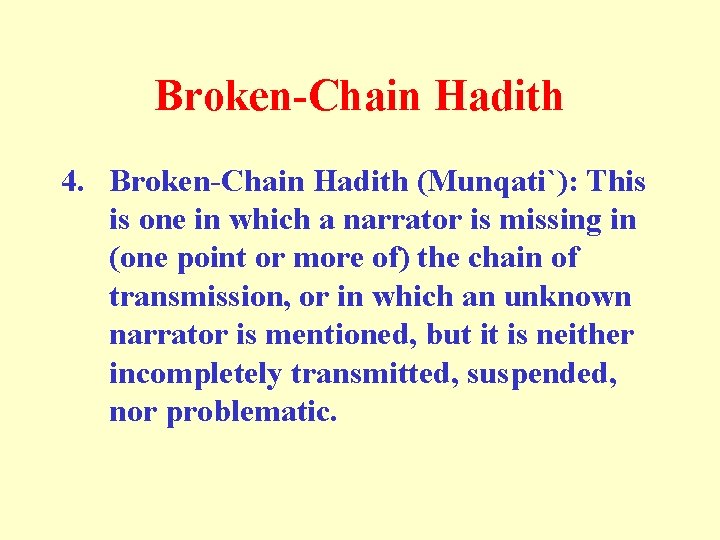 Broken-Chain Hadith

4. Broken-Chain Hadith (Munqati`): This is one in which a narrator is missing in (one point or more of) the chain of transmission, or in which an unknown narrator is mentioned, but it is neither incompletely transmitted, suspended, nor problematic.